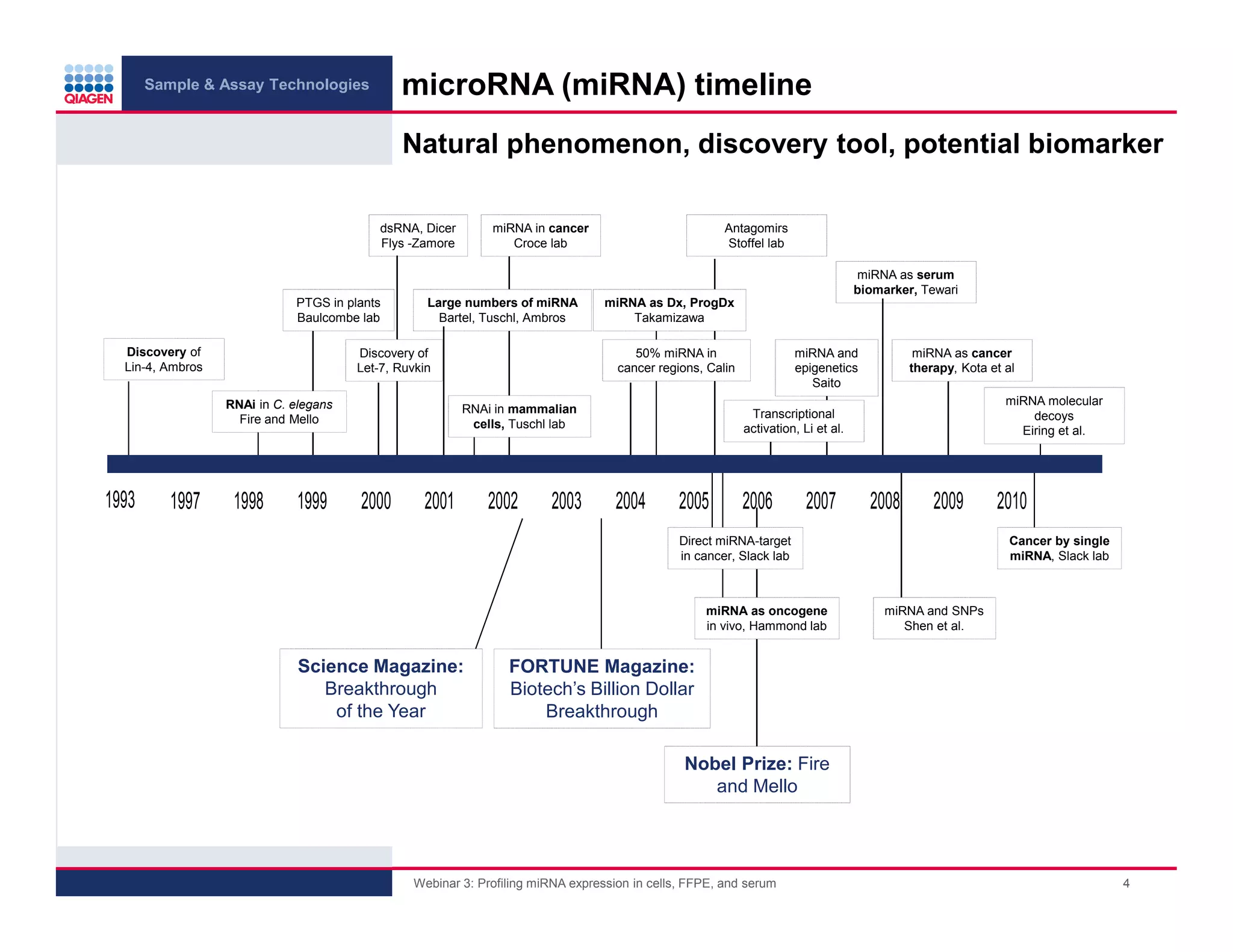 QIAGEN

Sample & Assay Technologies

microRNA (miRNA) timeline

Natural phenomenon, discovery tool, potential biomarker

dsRNA, Dicer Flys -Zamore

miRNA in cancer Croce lab

Antagomirs Stoffel lab

miRNA as serum biomarker, Tewari

PTGS in plants Baulcombe lab

Large numbers of miRNA Bartel, Tuschl, Ambros

miRNA as Dx, ProgDx Takamizawa

Discovery of Lin-4, Ambros

Discovery of Let-7, Ruvkin

50% miRNA in cancer regions, Calin

miRNA and epigenetics Saito

miRNA as cancer therapy, Kota et al

RNAi in C. elegans Fire and Mello

RNAi in mammalian cells, Tuschl lab

Transcriptional activation, Li et al.

miRNA molecular decoys Eiring et al.

1993 1997 1998 1999 2000 2001 2002 2003 2004 2005 2006 2007 2008 2009 2010

Direct miRNA-target in cancer, Slack lab

Cancer by single miRNA, Slack lab

miRNA as oncogene in vivo, Hammond lab

miRNA and SNPs Shen et al.

Science Magazine: Breakthrough of the Year

FORTUNE Magazine: Biotech's Billion Dollar Breakthrough

Nobel Prize: Fire and Mello

Webinar 3: Profiling miRNA expression in cells, FFPE, and serum

4